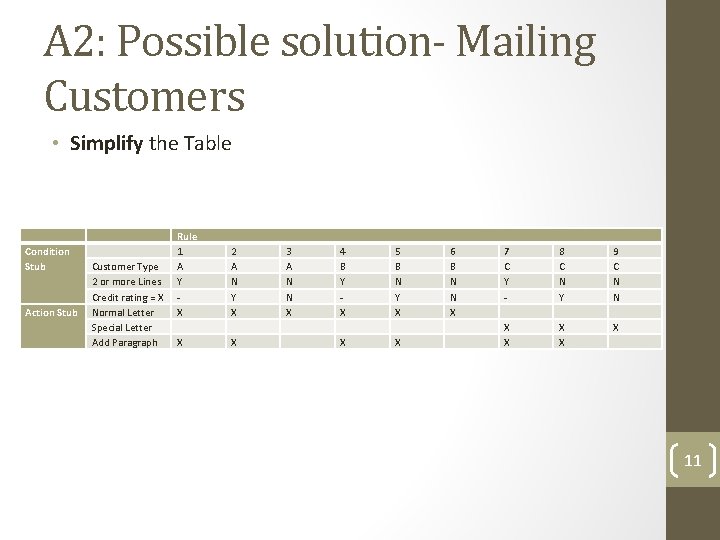 A2: Possible solution- Mailing Customers

• **Simplify** the Table

| | | Rule | | | | | | | | |
|---|---|---|---|---|---|---|---|---|---|---|
| Condition Stub | | 1 | 2 | 3 | 4 | 5 | 6 | 7 | 8 | 9 |
| | Customer Type | A | A | A | B | B | B | C | C | C |
| | 2 or more Lines | Y | N | N | Y | N | N | Y | N | N |
| | Credit rating = X | - | Y | N | - | Y | N | - | Y | N |
| Action Stub | Normal Letter | X | X | X | X | X | X | | | |
| | Special Letter | | | | | | | X | X | X |
| | Add Paragraph | X | X | | X | X | | X | X | |

11